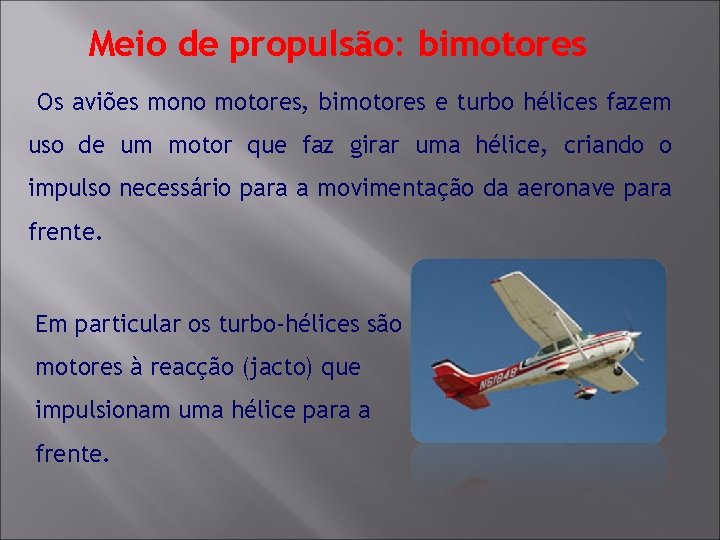 Meio de propulsão: bimotores

Os aviões mono motores, bimotores e turbo hélices fazem uso de um motor que faz girar uma hélice, criando o impulso necessário para a movimentação da aeronave para frente.

Em particular os turbo-hélices são motores à reacção (jacto) que impulsionam uma hélice para a frente.

N61848